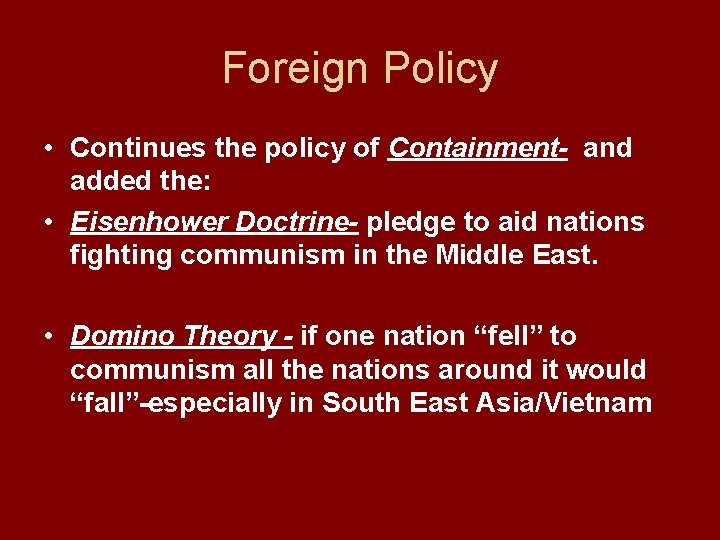 Foreign Policy

• Continues the policy of Containment- and added the:

• Eisenhower Doctrine- pledge to aid nations fighting communism in the Middle East.

• Domino Theory - if one nation “fell” to communism all the nations around it would “fall”-especially in South East Asia/Vietnam